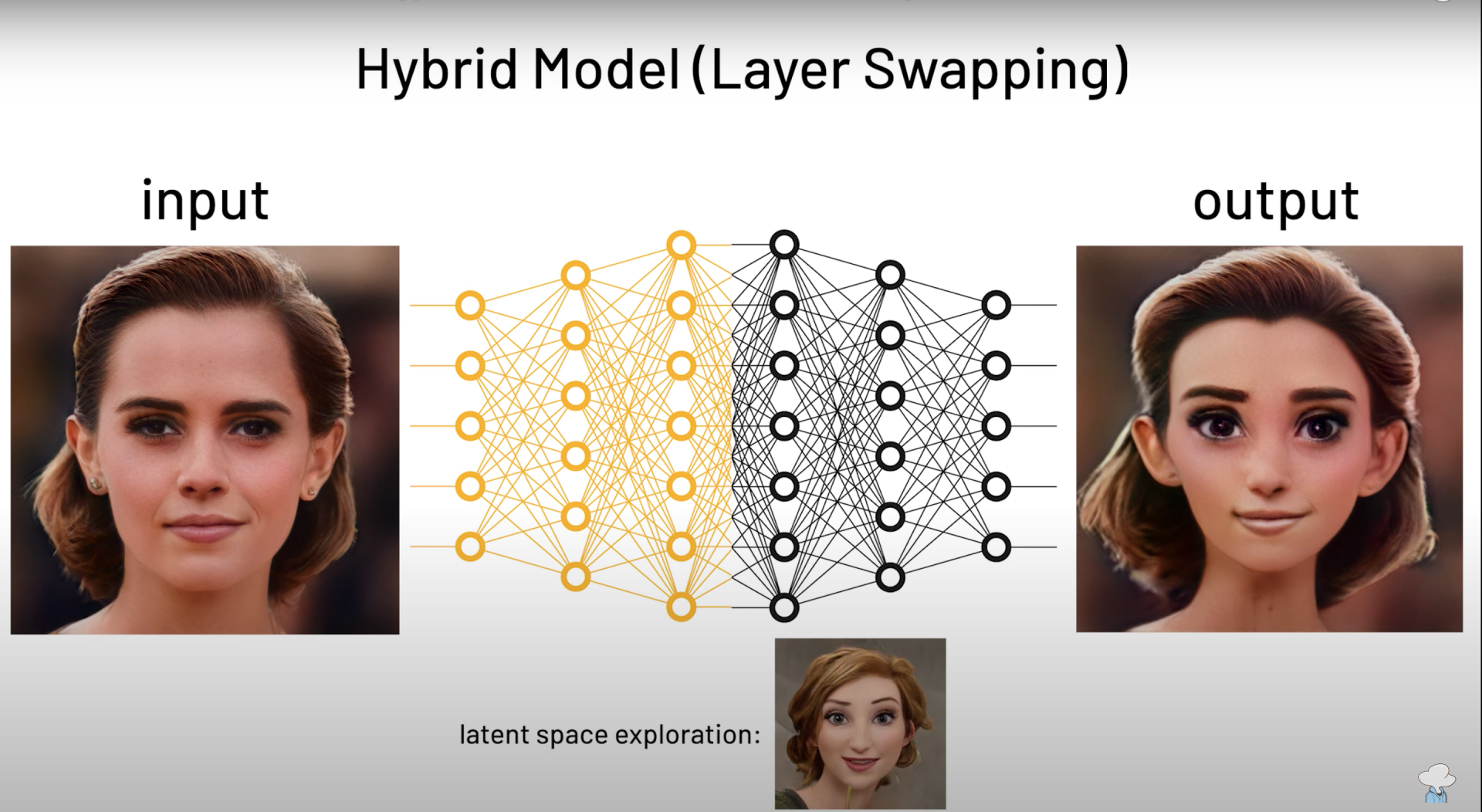 Hybrid Model (Layer Swapping)

input

output

latent space exploration: